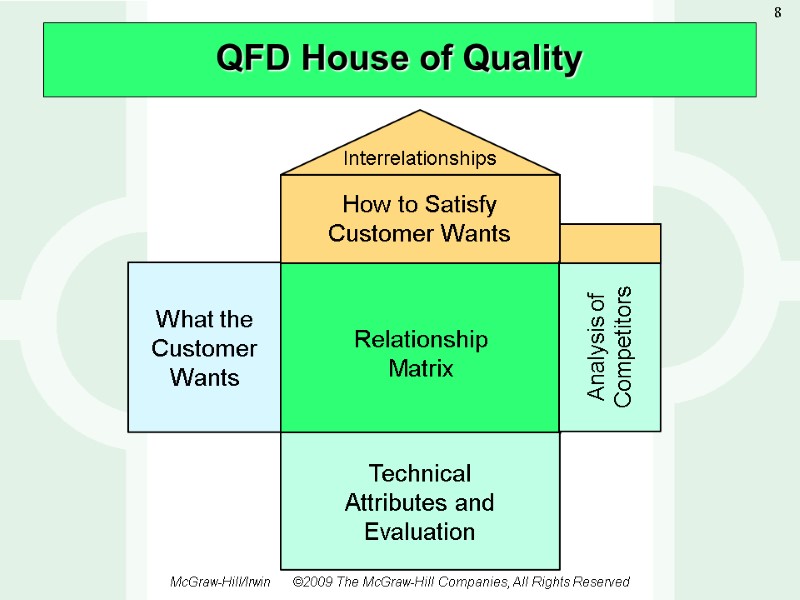 8

QFD House of Quality

Interrelationships

How to Satisfy Customer Wants

What the Customer Wants

Relationship Matrix

Analysis of Competitors

Technical Attributes and Evaluation

McGraw-Hill/Irwin ©2009 The McGraw-Hill Companies, All Rights Reserved